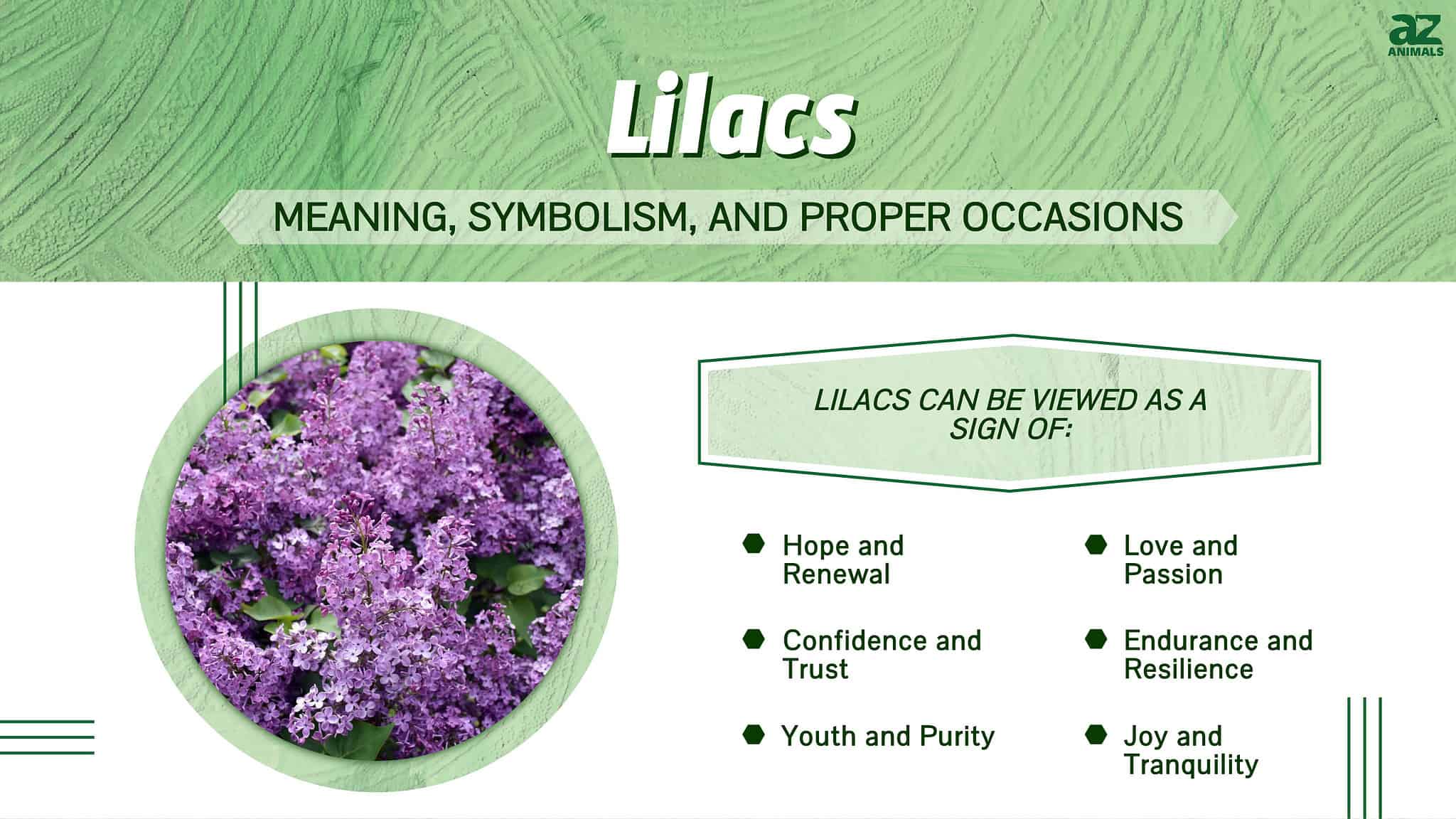 az
ANIMALS

Lilacs

MEANING, SYMBOLISM, AND PROPER OCCASIONS

LILACS CAN BE VIEWED AS A SIGN OF:

Hope and Renewal

Confidence and Trust

Youth and Purity

Love and Passion

Endurance and Resilience

Joy and Tranquility